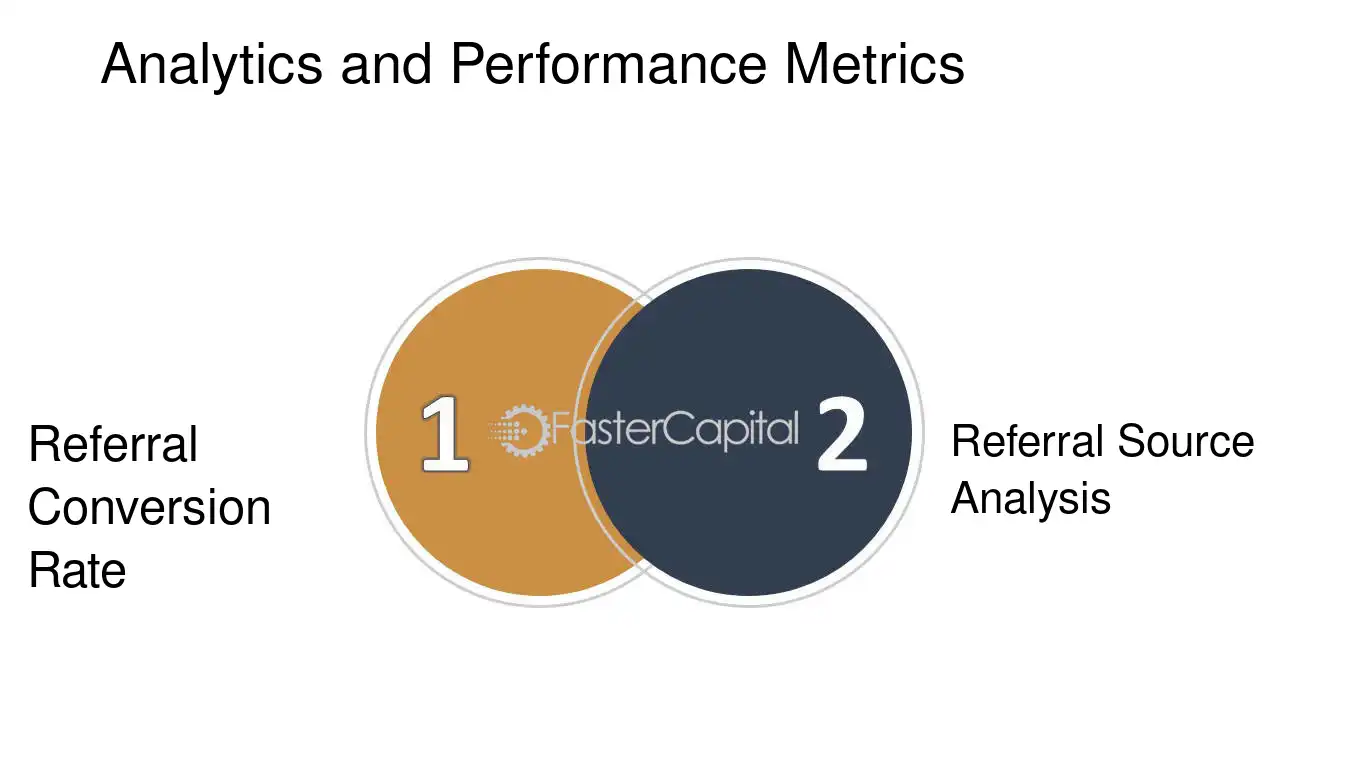 Analytics and Performance Metrics

Referral Conversion Rate

1

FasterCapital

2

Referral Source Analysis